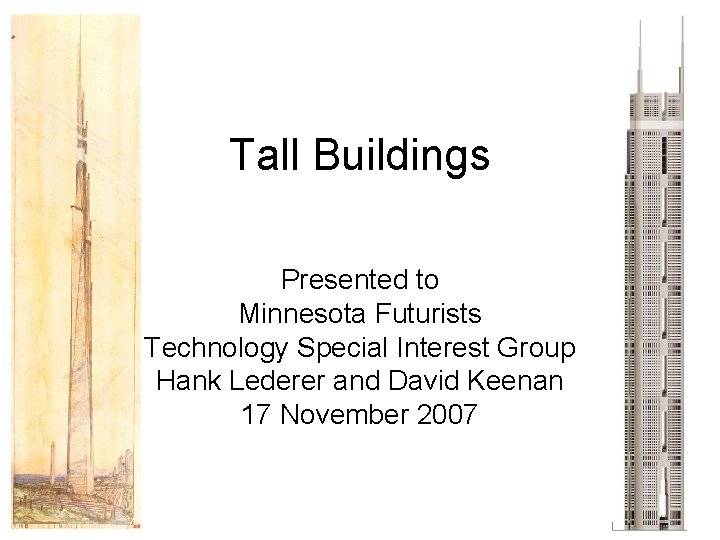 Tall Buildings

Presented to
Minnesota Futurists
Technology Special Interest Group
Hank Lederer and David Keenan
17 November 2007